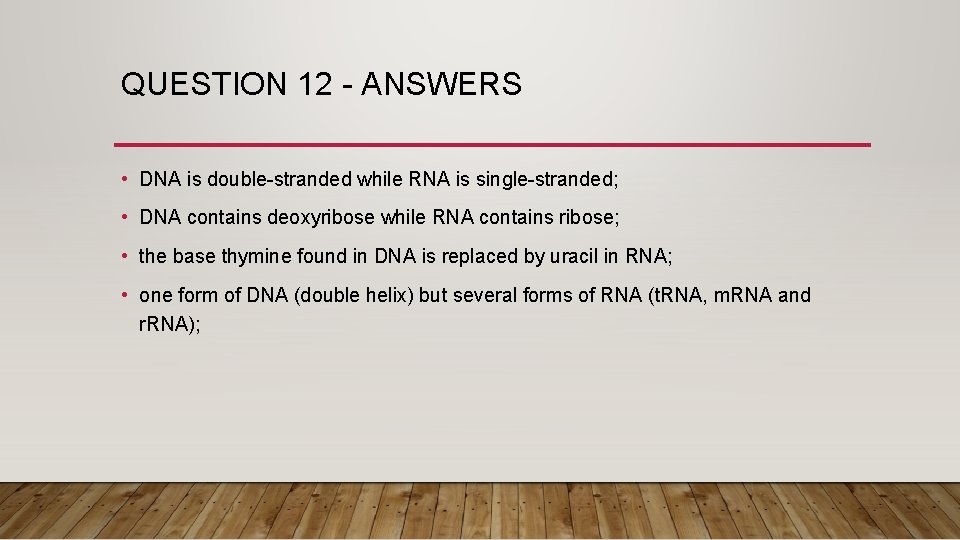 QUESTION 12 - ANSWERS

• DNA is double-stranded while RNA is single-stranded;

• DNA contains deoxyribose while RNA contains ribose;

• the base thymine found in DNA is replaced by uracil in RNA;

• one form of DNA (double helix) but several forms of RNA (tRNA, mRNA and rRNA);